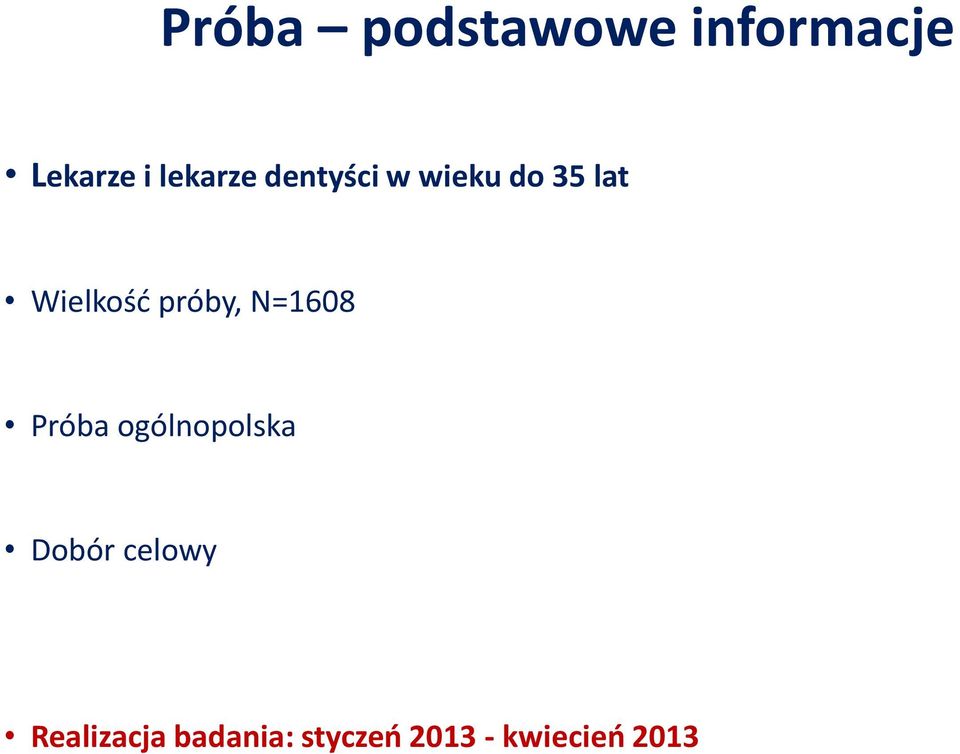 Próba – podstawowe informacje

• Lekarze i lekarze dentyści w wieku do 35 lat

• Wielkość próby, N=1608

• Próba ogólnopolska

• Dobór celowy

• Realizacja badania: styczeń 2013 - kwiecień 2013